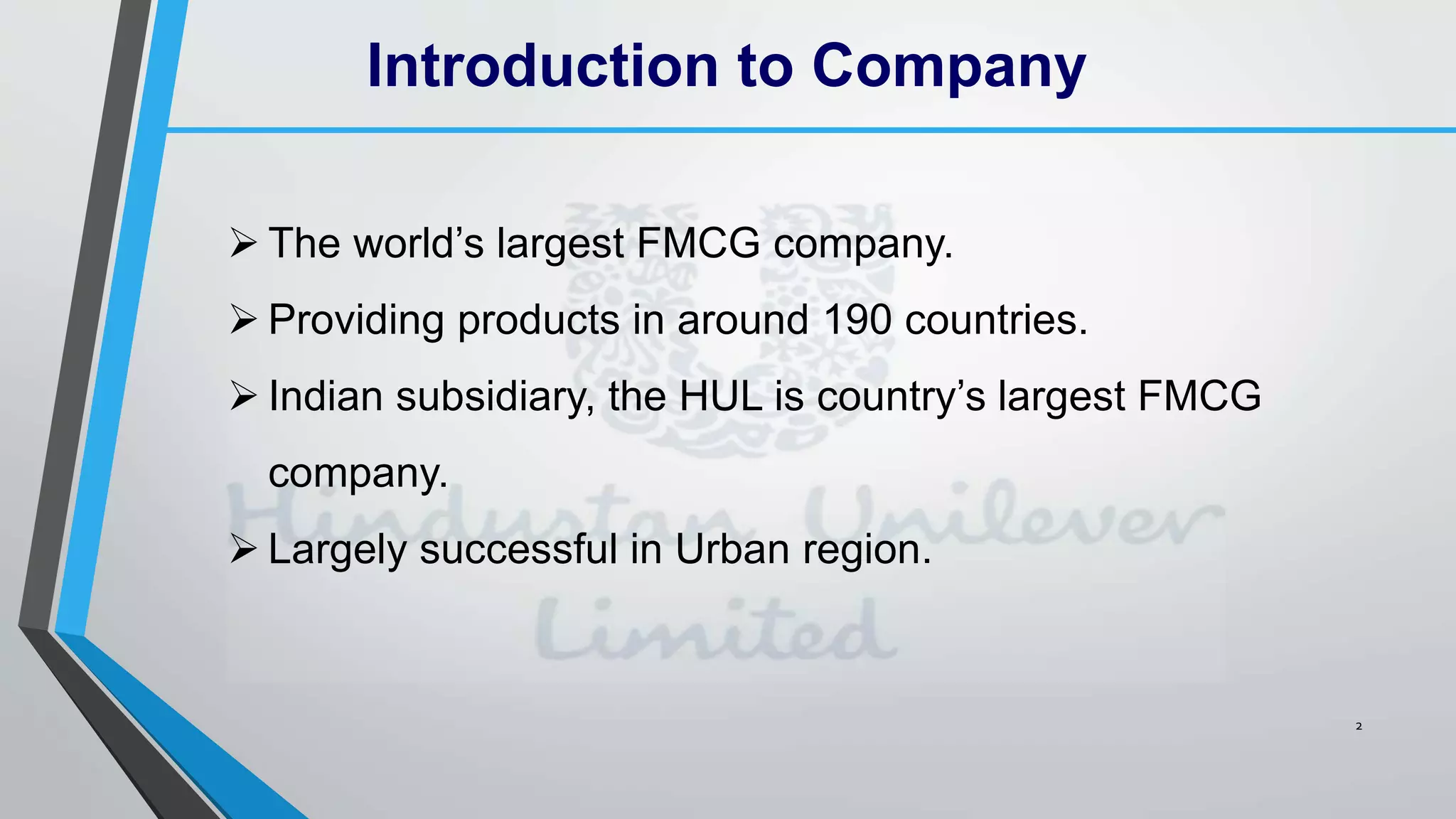 Introduction to Company

➢ The world’s largest FMCG company.

➢ Providing products in around 190 countries.

➢ Indian subsidiary, the HUL is country’s largest FMCG company.

➢ Largely successful in Urban region.

Hindustan Unilever Limited

2